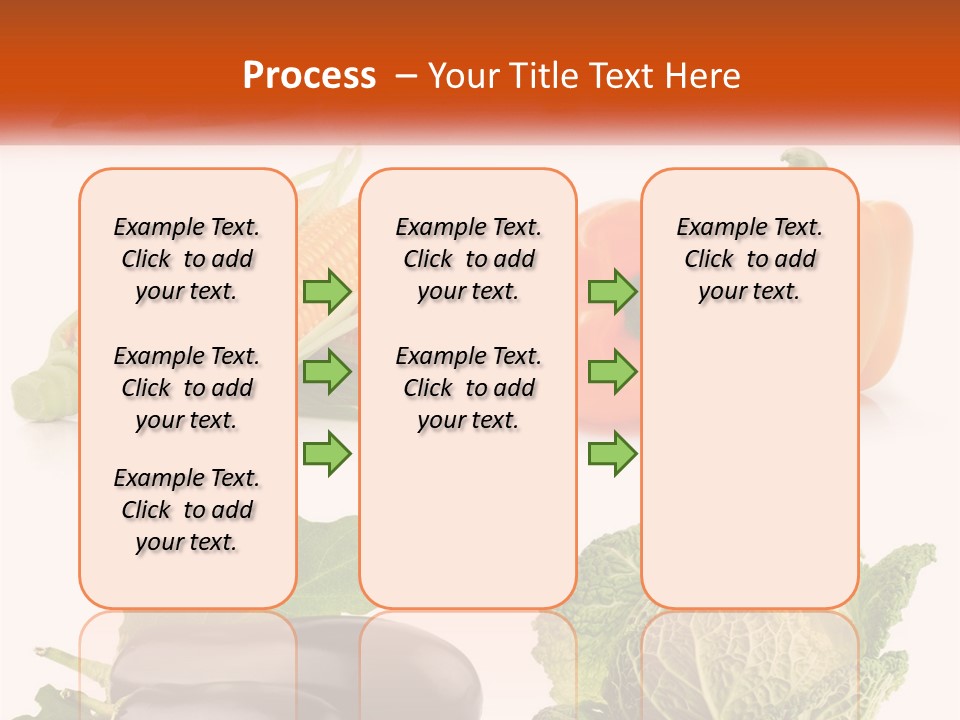 Process – Your Title Text Here

Example Text. Click to add your text.

Example Text. Click to add your text.

Example Text. Click to add your text.

Example Text. Click to add your text.

Example Text. Click to add your text.

Example Text. Click to add your text.